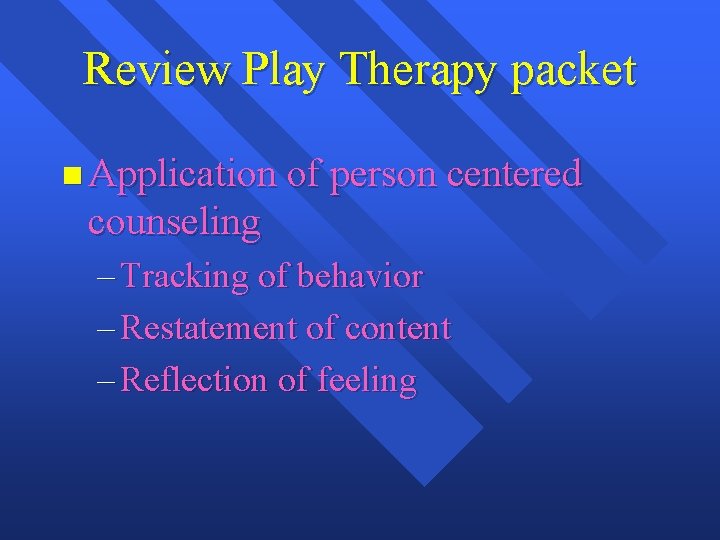 Review Play Therapy packet

Application of person centered counseling

– Tracking of behavior
– Restatement of content
– Reflection of feeling